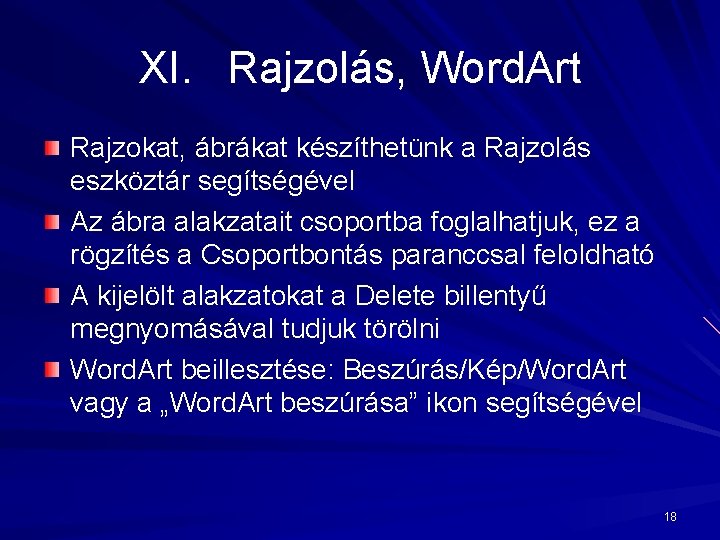 XI. Rajzolás, WordArt

Rajzokat, ábrákat készíthetünk a Rajzolás eszköztár segítségével

Az ábra alakzatait csoportba foglalhatjuk, ez a rögzítés a Csoportbontás paranccsal feloldható

A kijelölt alakzatokat a Delete billentyű megnyomásával tudjuk törölni

WordArt beillesztése: Beszúrás/Kép/WordArt vagy a „WordArt beszúrása” ikon segítségével

18